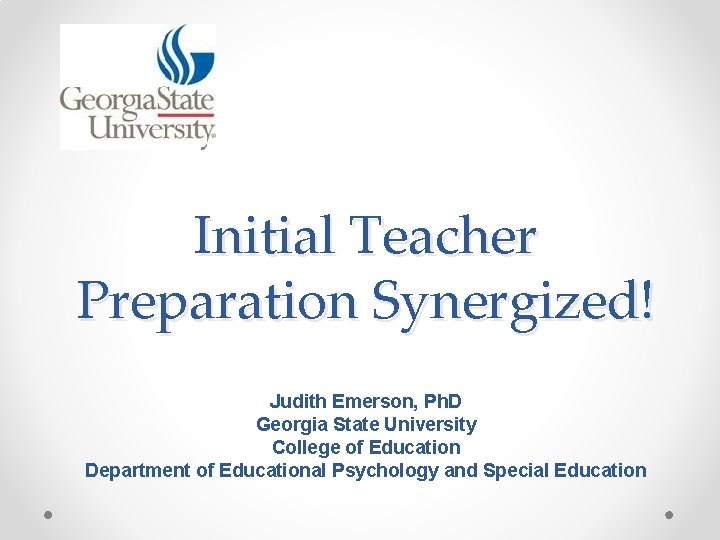 GeorgiaState University

Initial Teacher Preparation Synergized!

Judith Emerson, PhD
Georgia State University
College of Education
Department of Educational Psychology and Special Education